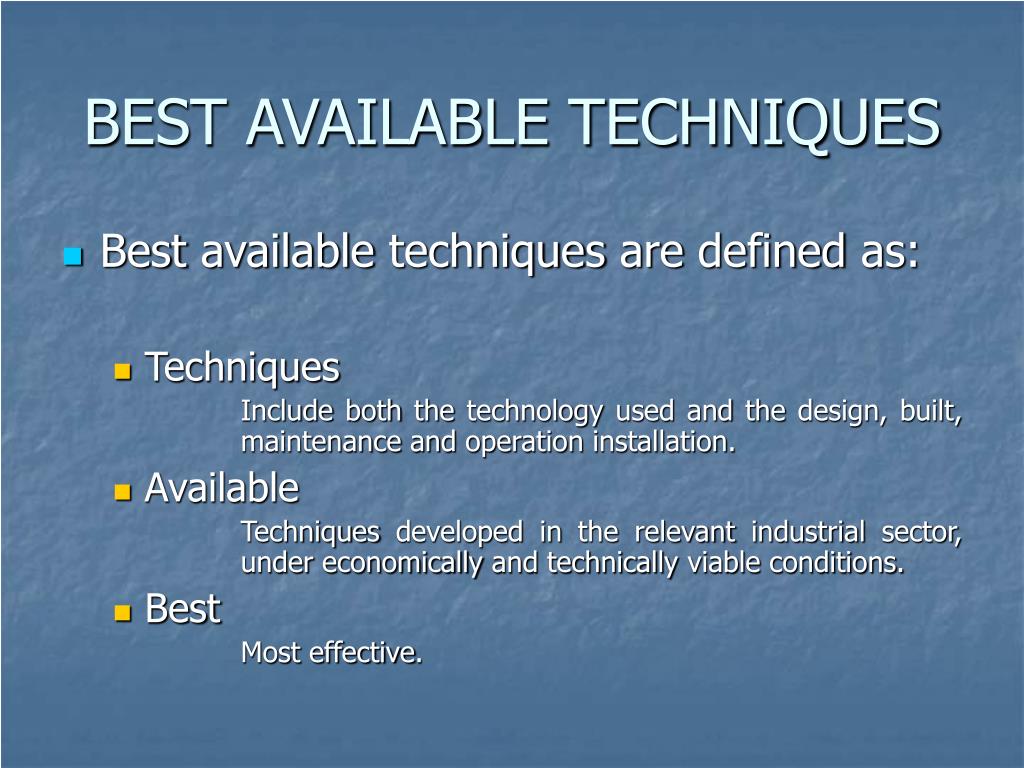 BEST AVAILABLE TECHNIQUES

Best available techniques are defined as:

Techniques

Include both the technology used and the design, built, maintenance and operation installation.

Available

Techniques developed in the relevant industrial sector, under economically and technically viable conditions.

Best

Most effective.